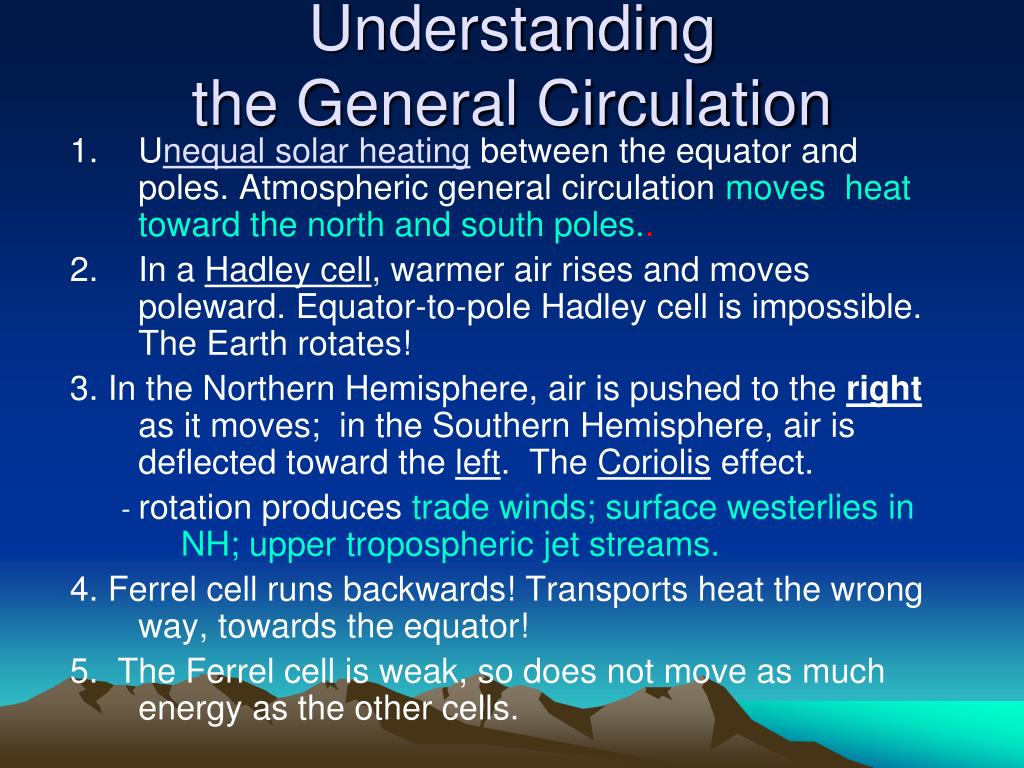 Understanding the General Circulation

1. Unequal solar heating between the equator and poles. Atmospheric general circulation moves heat toward the north and south poles..

2. In a Hadley cell, warmer air rises and moves poleward. Equator-to-pole Hadley cell is impossible. The Earth rotates!

3. In the Northern Hemisphere, air is pushed to the right as it moves; in the Southern Hemisphere, air is deflected toward the left. The Coriolis effect.

- rotation produces trade winds; surface westerlies in NH; upper tropospheric jet streams.

4. Ferrel cell runs backwards! Transports heat the wrong way, towards the equator!

5. The Ferrel cell is weak, so does not move as much energy as the other cells.